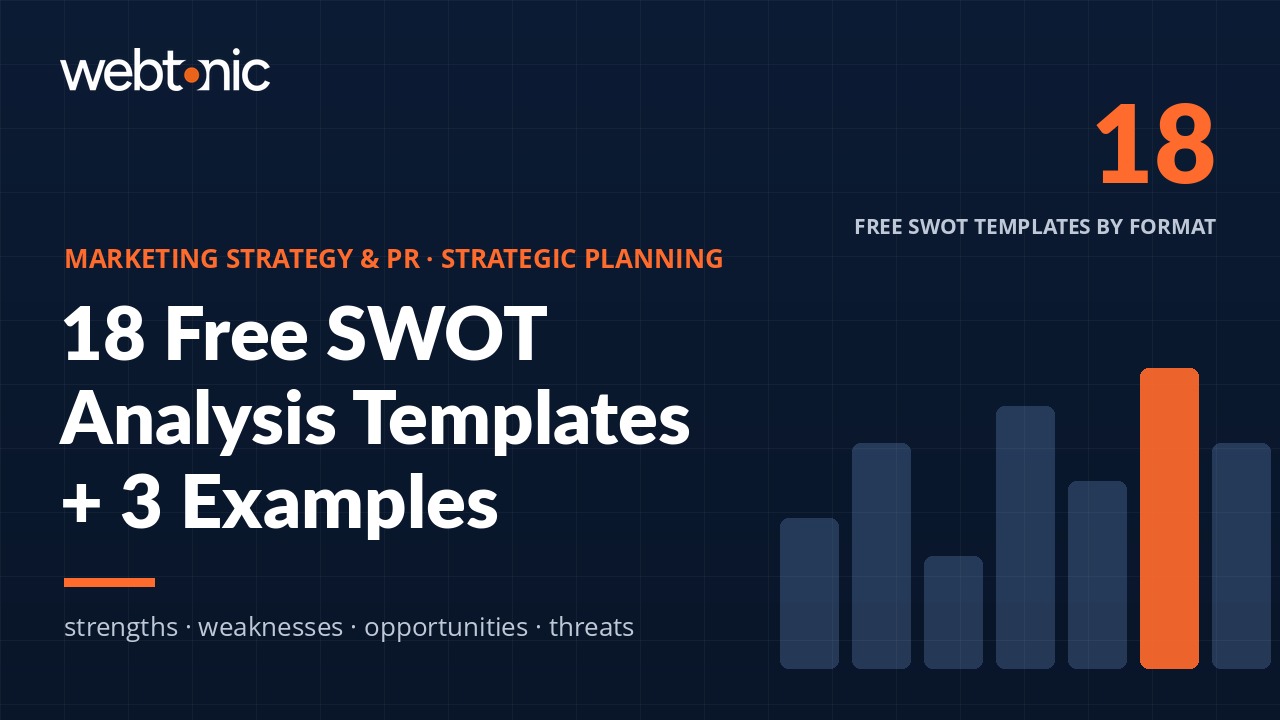 webtonic

18

FREE SWOT TEMPLATES BY FORMAT

MARKETING STRATEGY & PR · STRATEGIC PLANNING

18 Free SWOT Analysis Templates + 3 Examples

strengths · weaknesses · opportunities · threats